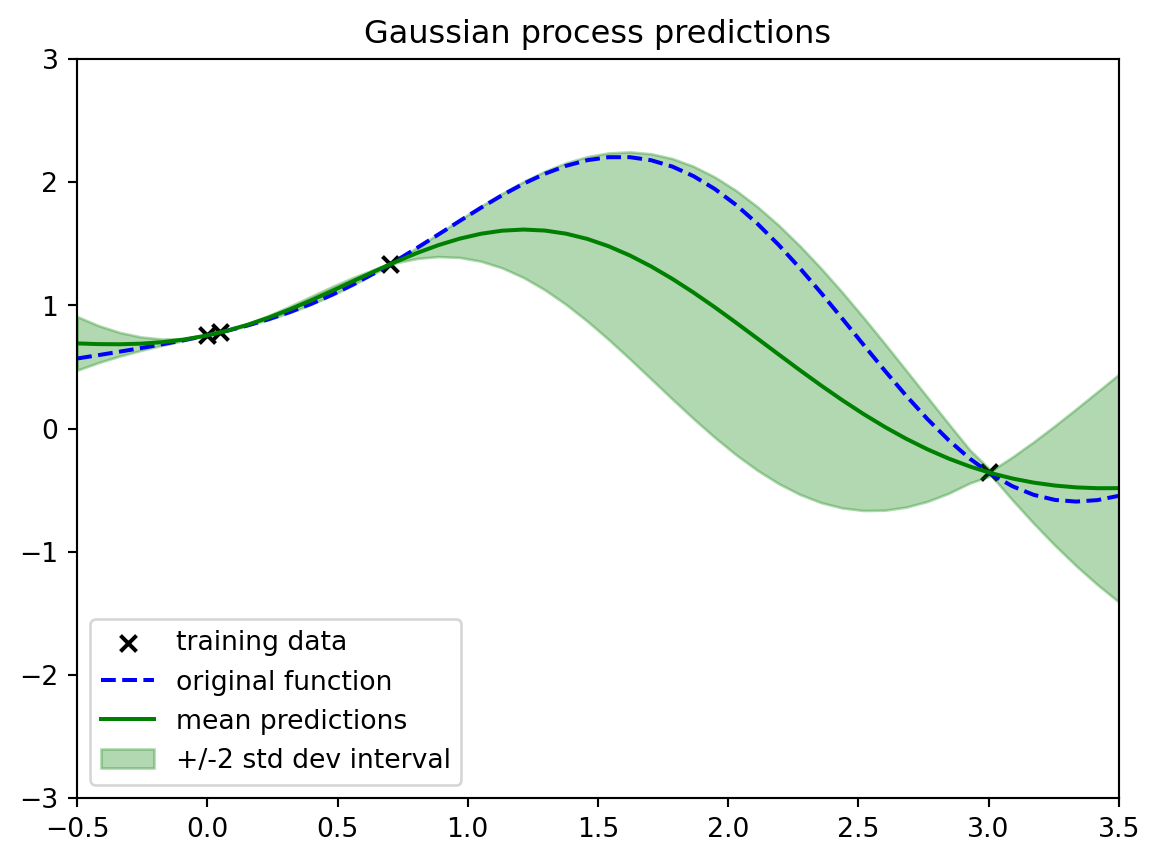 Gaussian process predictions

3
2
1
0
−1
−2
−3

−0.5
0.0
0.5
1.0
1.5
2.0
2.5
3.0
3.5

training data
original function
mean predictions
+/-2 std dev interval